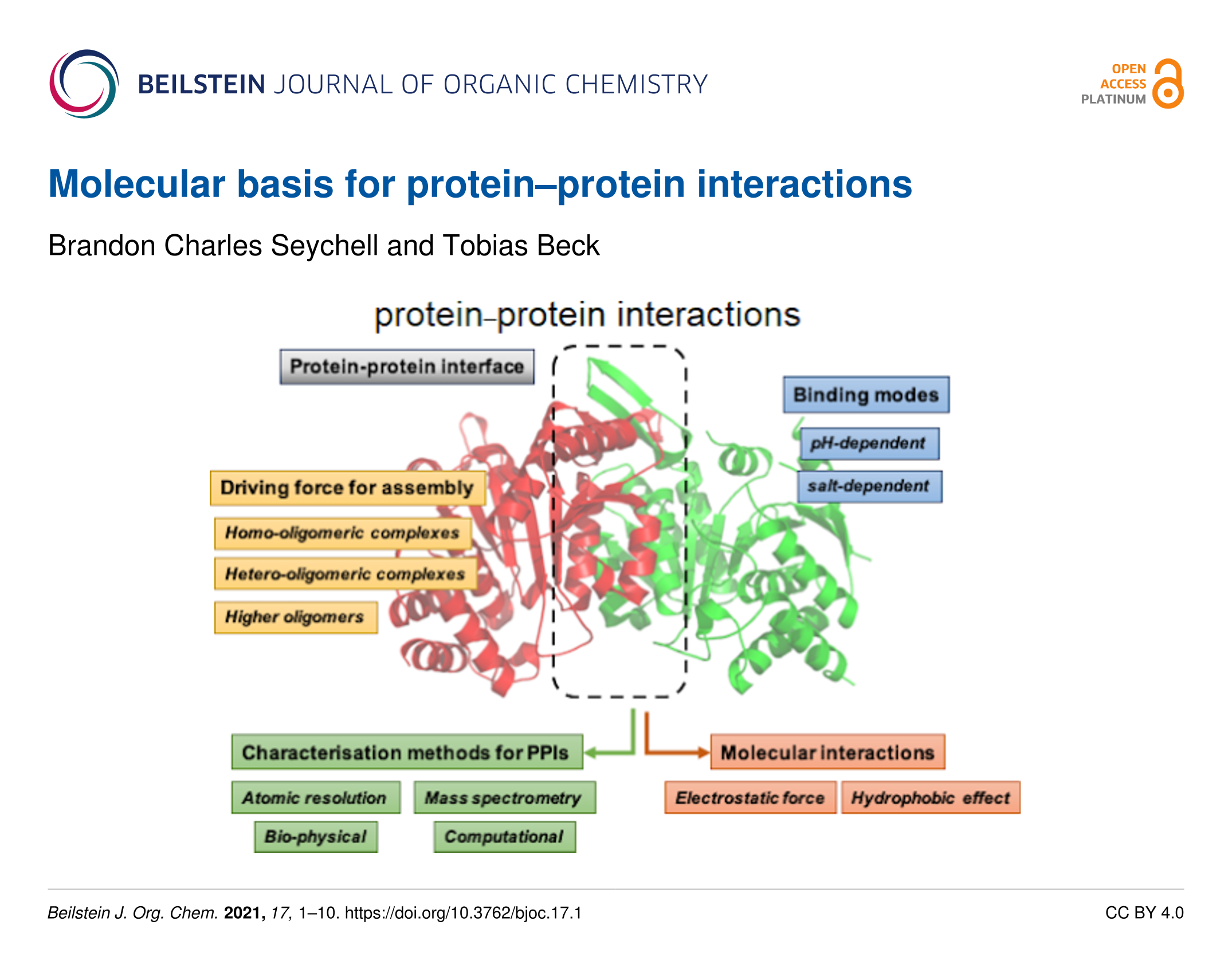 BEILSTEIN JOURNAL OF ORGANIC CHEMISTRY

OPEN ACCESS PLATINUM

Molecular basis for protein–protein interactions

Brandon Charles Seychell and Tobias Beck

protein–protein interactions

Protein-protein interface

Binding modes

pH-dependent

salt-dependent

Driving force for assembly

Homo-oligomeric complexes

Hetero-oligomeric complexes

Higher oligomers

Characterisation methods for PPIs

Atomic resolution

Mass spectrometry

Bio-physical

Computational

Molecular interactions

Electrostatic force

Hydrophobic effect

Beilstein J. Org. Chem. 2021, 17, 1–10. https://doi.org/10.3762/bjoc.17.1

CC BY 4.0